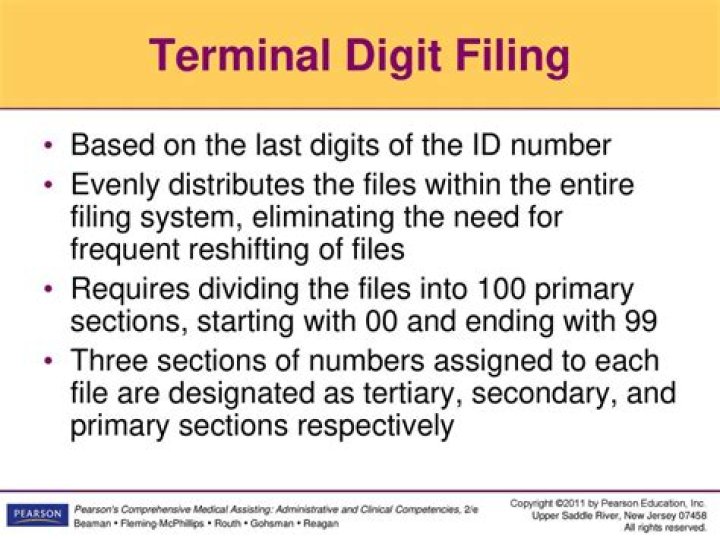 Terminal Digit Filing

• Based on the last digits of the ID number
• Evenly distributes the files within the entire filing system, eliminating the need for frequent reshifting of files
• Requires dividing the files into 100 primary sections, starting with 00 and ending with 99
• Three sections of numbers assigned to each file are designated as tertiary, secondary, and primary sections respectively

PEARSON

Pearson's Comprehensive Medical Assisting: Administrative and Clinical Competencies, 2/e
Beaman • Fleming-McPhillips • Routh • Gohsman • Reagan

Copyright ©2011 by Pearson Education, Inc.
Upper Saddle River, New Jersey 07458
All rights reserved.